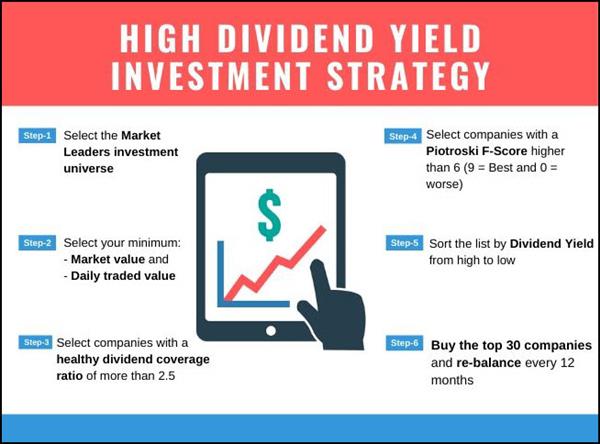 HIGH DIVIDEND YIELD INVESTMENT STRATEGY

Step-1 Select the Market Leaders investment universe

Step-2 Select your minimum:
- Market value and
- Daily traded value

Step-3 Select companies with a healthy dividend coverage ratio of more than 2.5

$

Step-4 Select companies with a Piotroski F-Score higher than 6 (9 = Best and 0 = worse)

Step-5 Sort the list by Dividend Yield from high to low

Step-6 Buy the top 30 companies and re-balance every 12 months